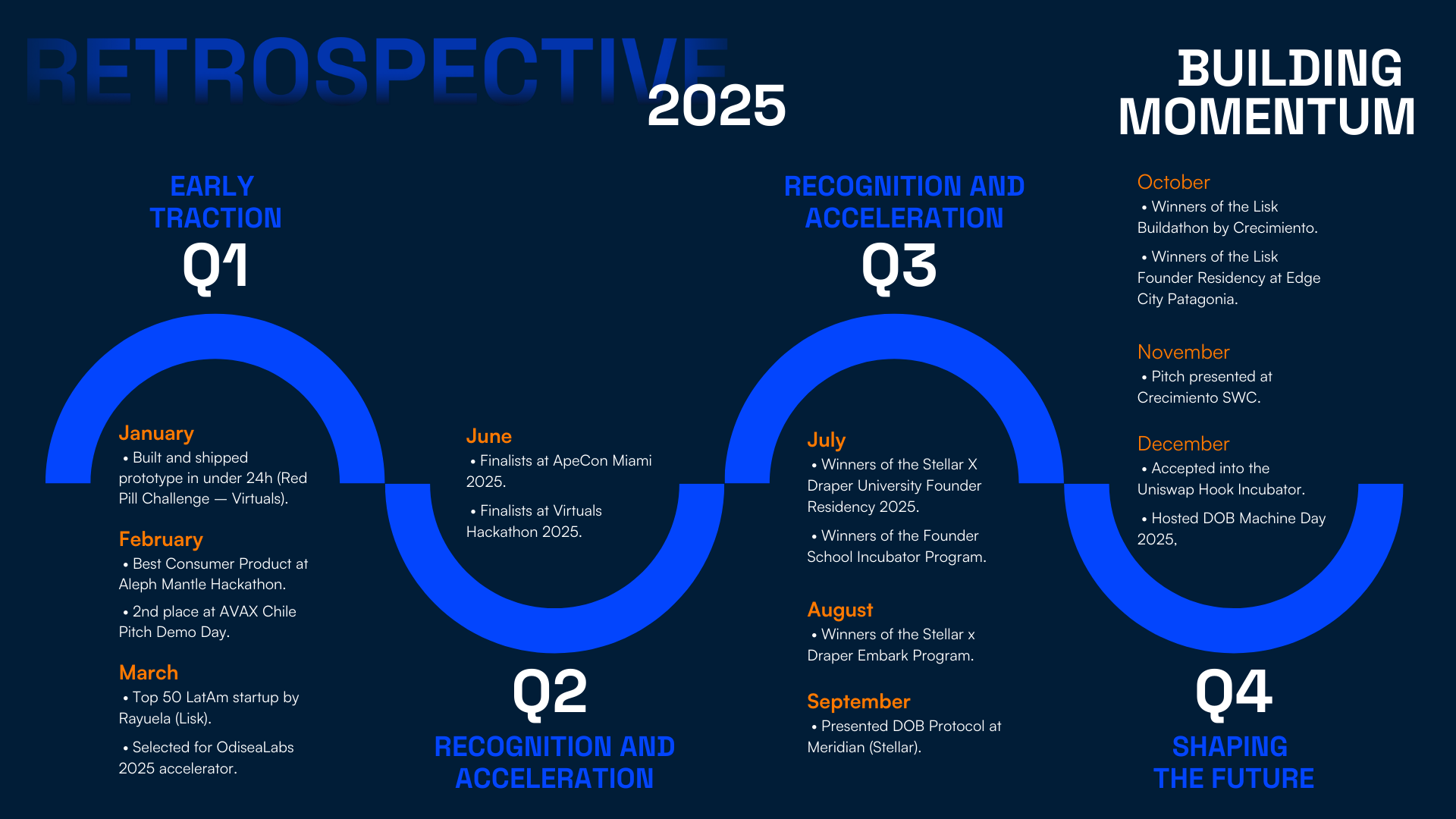 RETROSPECTIVE 2025

BUILDING MOMENTUM

EARLY TRACTION
Q1

January
• Built and shipped prototype in under 24h (Red Pill Challenge — Virtuals).

February
• Best Consumer Product at Aleph Mantle Hackathon.
• 2nd place at AVAX Chile Pitch Demo Day.

March
• Top 50 LatAm startup by Rayuela (Lisk).
• Selected for OdiseaLabs 2025 accelerator.

June
• Finalists at ApeCon Miami 2025.
• Finalists at Virtuals Hackathon 2025.

Q2
RECOGNITION AND ACCELERATION

RECOGNITION AND ACCELERATION
Q3

July
• Winners of the Stellar X Draper University Founder Residency 2025.
• Winners of the Founder School Incubator Program.

August
• Winners of the Stellar x Draper Embark Program.

September
• Presented DOB Protocol at Meridian (Stellar).

October
• Winners of the Lisk Buildathon by Crecimiento.
• Winners of the Lisk Founder Residency at Edge City Patagonia.

November
• Pitch presented at Crecimiento SWC.

December
• Accepted into the Uniswap Hook Incubator.
• Hosted DOB Machine Day 2025.

Q4
SHAPING THE FUTURE